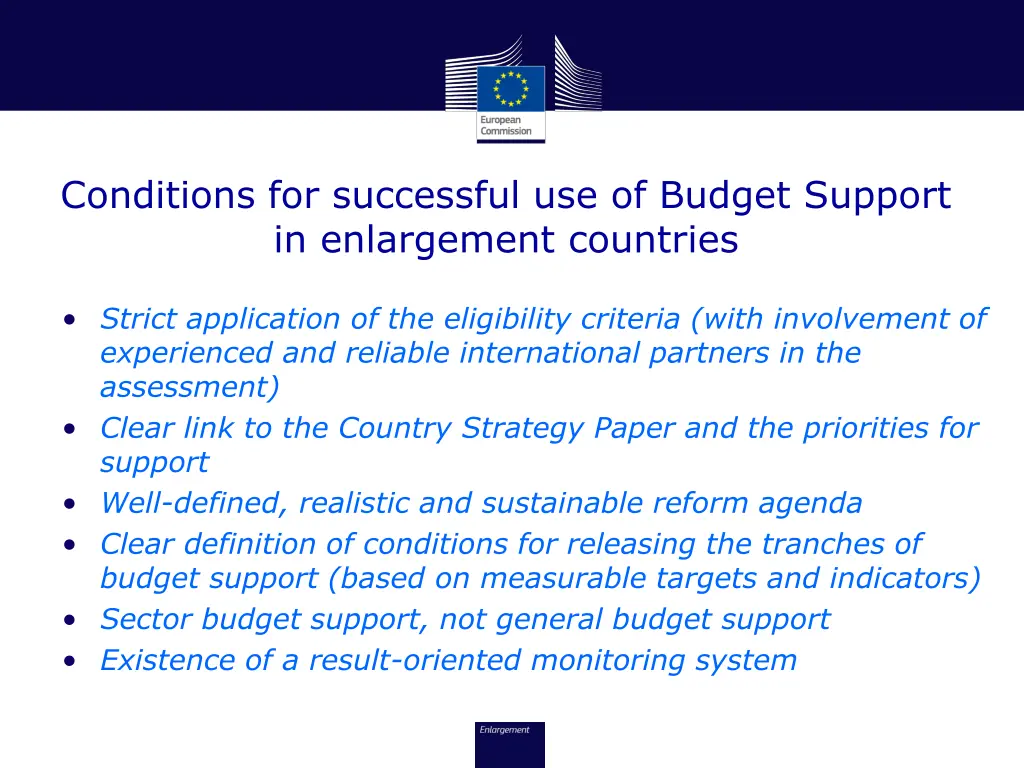 European Commission

Conditions for successful use of Budget Support in enlargement countries

• Strict application of the eligibility criteria (with involvement of experienced and reliable international partners in the assessment)
• Clear link to the Country Strategy Paper and the priorities for support
• Well-defined, realistic and sustainable reform agenda
• Clear definition of conditions for releasing the tranches of budget support (based on measurable targets and indicators)
• Sector budget support, not general budget support
• Existence of a result-oriented monitoring system

Enlargement